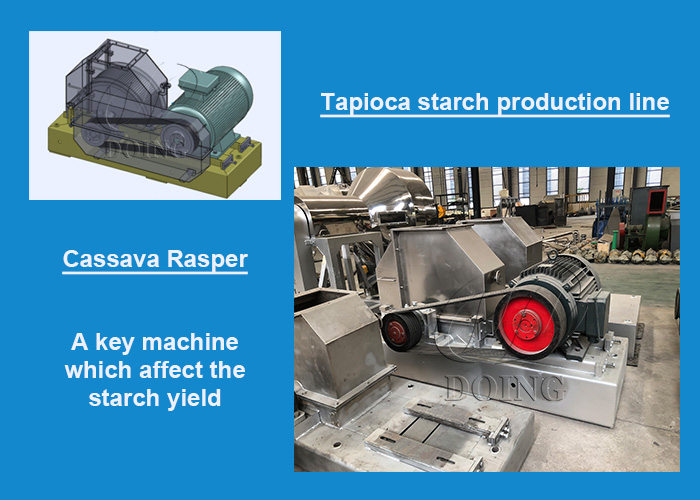 DOING

Tapioca starch production line

Cassava Rasper

A key machine which affect the starch yield

DOING